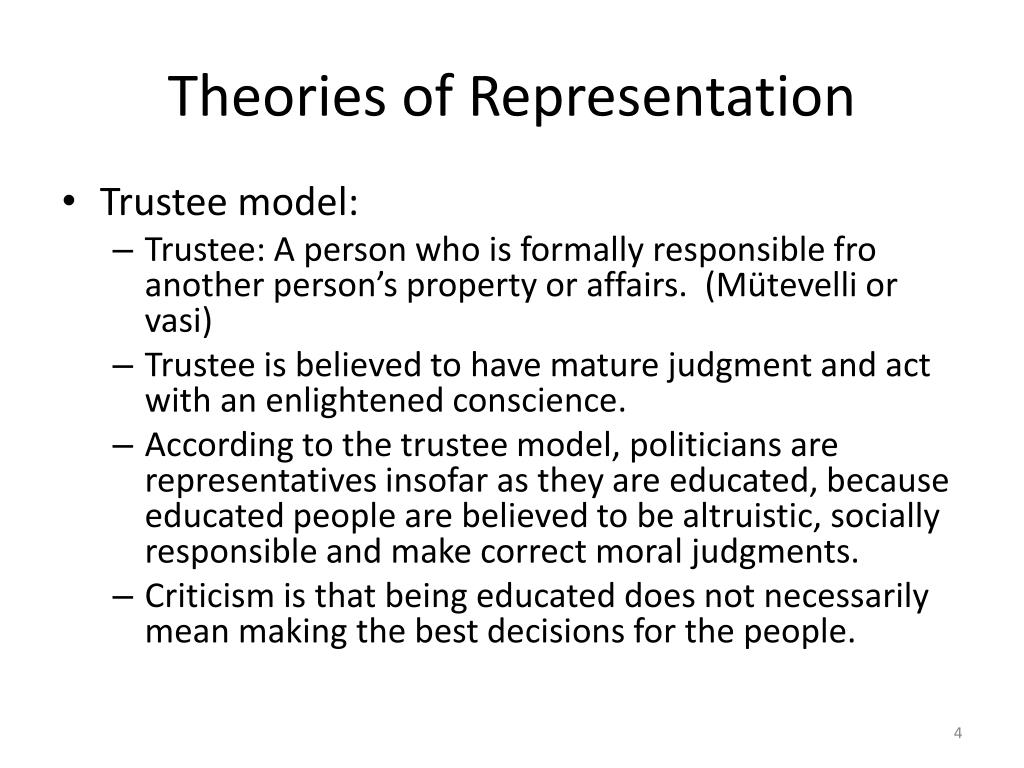 Theories of Representation

• Trustee model:
– Trustee: A person who is formally responsible fro another person’s property or affairs. (Mütevelli or vasi)
– Trustee is believed to have mature judgment and act with an enlightened conscience.
– According to the trustee model, politicians are representatives insofar as they are educated, because educated people are believed to be altruistic, socially responsible and make correct moral judgments.
– Criticism is that being educated does not necessarily mean making the best decisions for the people.

4